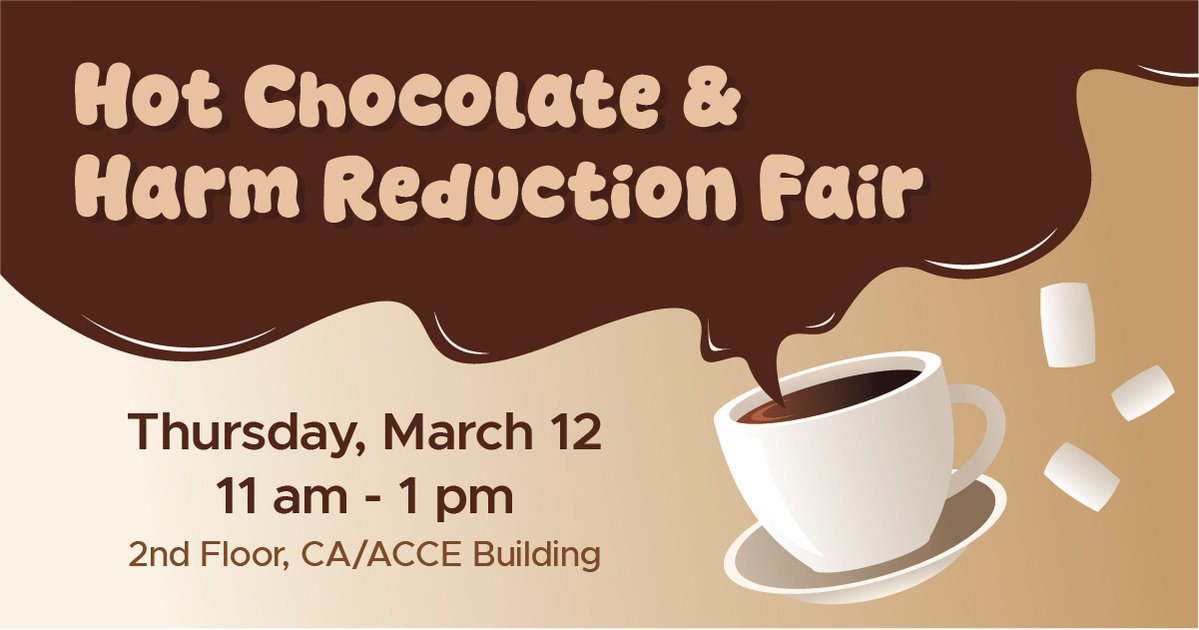 Hot Chocolate &
Harm Reduction Fair

Thursday, March 12
11 am - 1 pm
2nd Floor, CA/ACCE Building